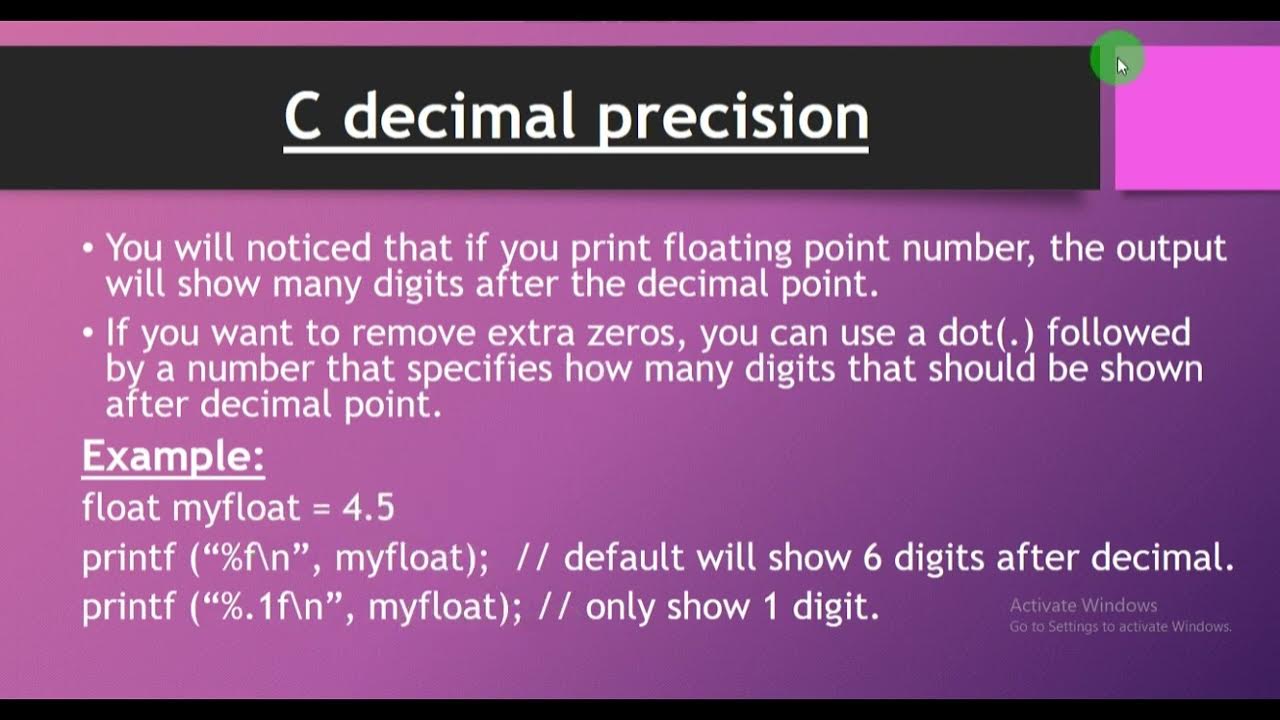 C decimal precision

• You will noticed that if you print floating point number, the output will show many digits after the decimal point.

• If you want to remove extra zeros, you can use a dot(.) followed by a number that specifies how many digits that should be shown after decimal point.

Example:

float myfloat = 4.5

printf (“%f\n”, myfloat); // default will show 6 digits after decimal.

printf (“%.1f\n”, myfloat); // only show 1 digit.

Activate Windows
Go to Settings to activate Windows.